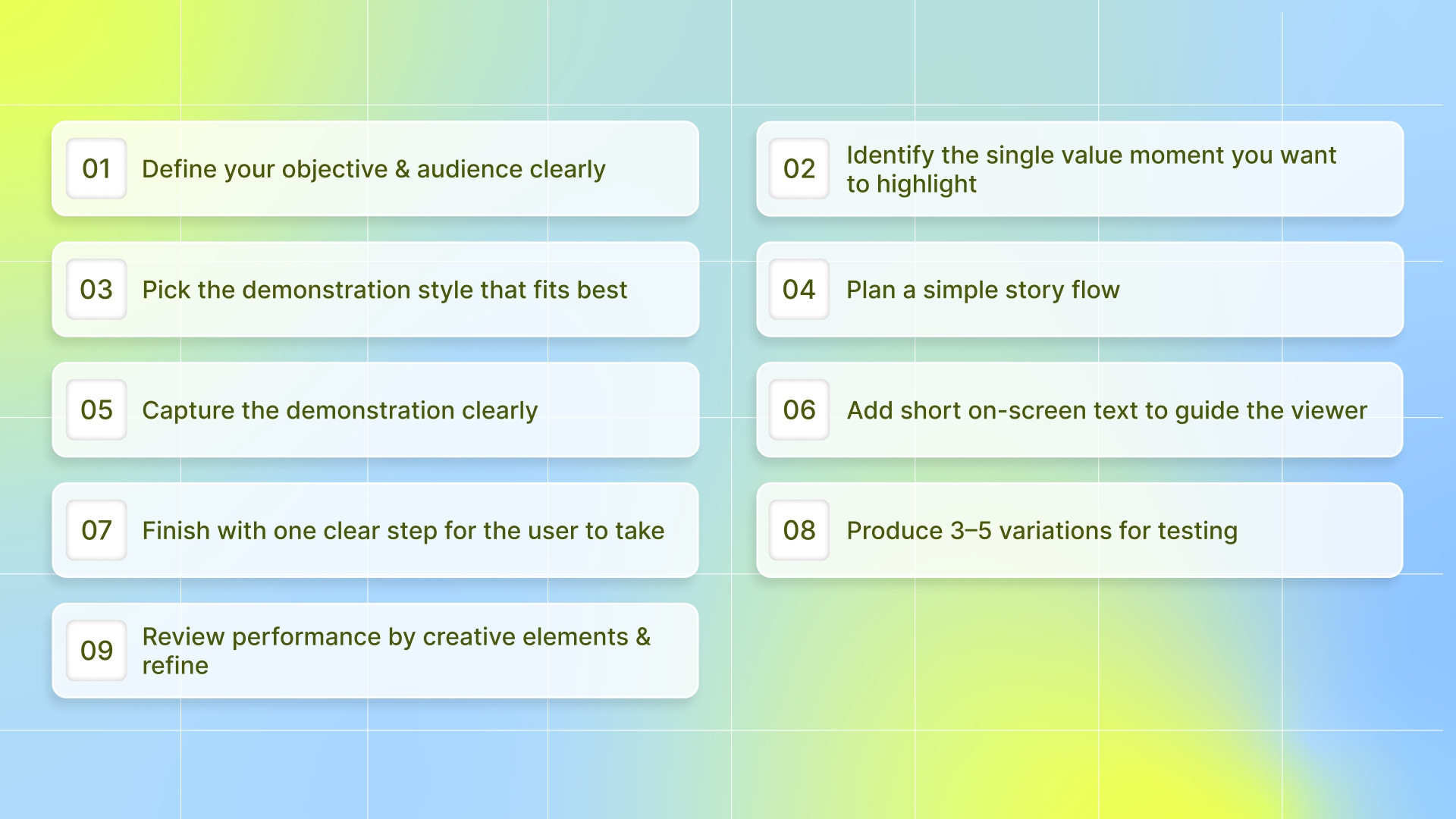 01 Define your objective & audience clearly

02 Identify the single value moment you want to highlight

03 Pick the demonstration style that fits best

04 Plan a simple story flow

05 Capture the demonstration clearly

06 Add short on-screen text to guide the viewer

07 Finish with one clear step for the user to take

08 Produce 3–5 variations for testing

09 Review performance by creative elements & refine